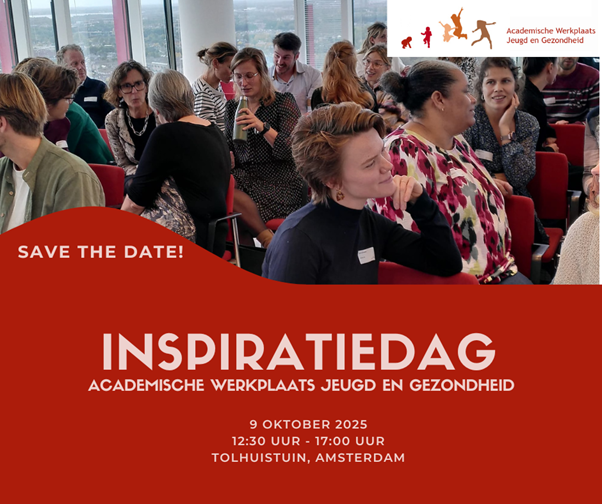 Academische Werkplaats Jeugd en Gezondheid

SAVE THE DATE!

INSPIRATIEDAG
ACADEMISCHE WERKPLAATS JEUGD EN GEZONDHEID

9 OKTOBER 2025
12:30 UUR - 17:00 UUR
TOLHUISTUIN, AMSTERDAM